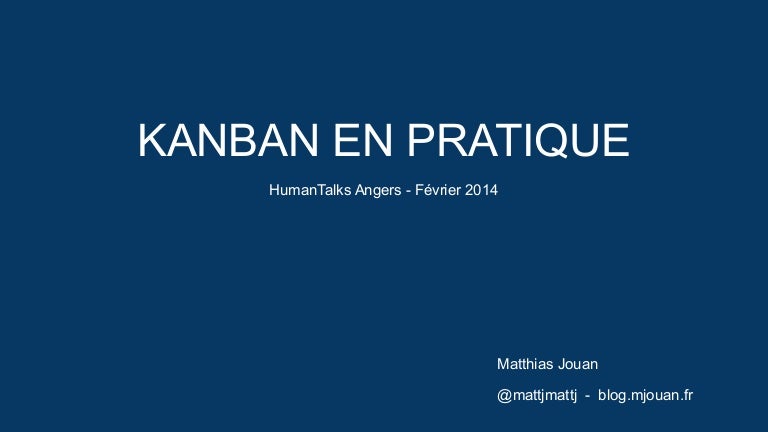 KANBAN EN PRATIQUE

HumanTalks Angers - Février 2014

Matthias Jouan

@mattjmattj - blog.mjouan.fr